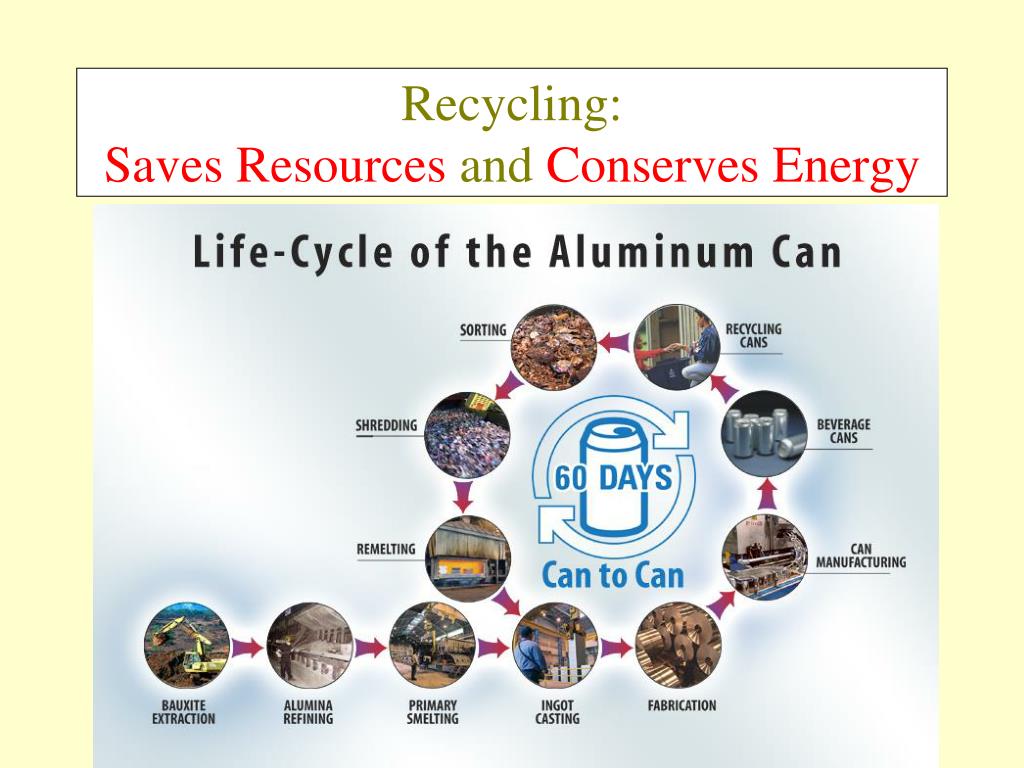 Recycling:
Saves Resources and Conserves Energy

Life-Cycle of the Aluminum Can

SORTING

RECYCLING CANS

SHREDDING

BEVERAGE CANS

60 DAYS

Can to Can

REMELTING

CAN MANUFACTURING

BAUXITE EXTRACTION

ALUMINA REFINING

PRIMARY SMELTING

INGOT CASTING

FABRICATION